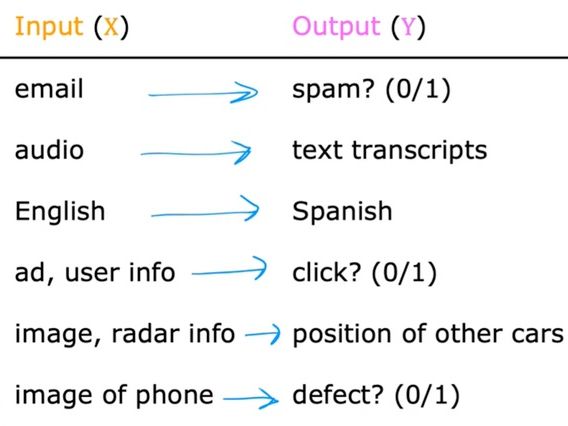 | Input (X) | Output (Y) |
|---|---|
| email | spam? (0/1) |
| audio | text transcripts |
| English | Spanish |
| ad, user info | click? (0/1) |
| image, radar info | position of other cars |
| image of phone | defect? (0/1) |